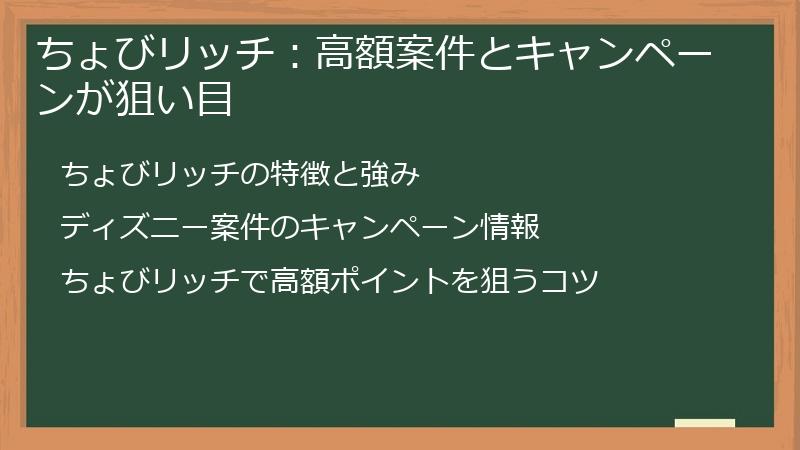 ちょびリッチ：高額案件とキャンペーンが狙い目

ちょびリッチの特徴と強み

ディズニー案件のキャンペーン情報

ちょびリッチで高額ポイントを狙うコツ